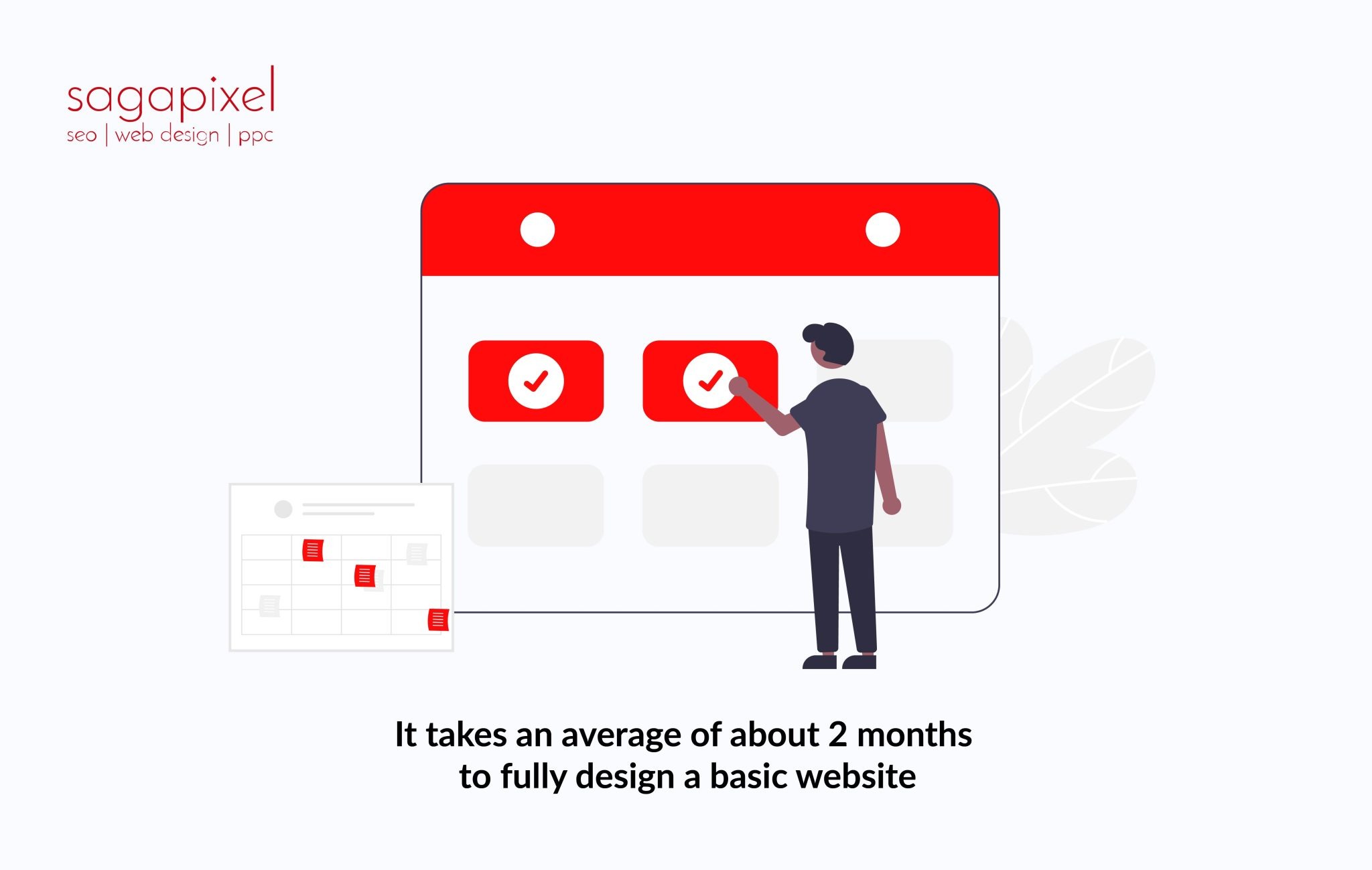 sagapixel
seo | web design | ppc

It takes an average of about 2 months to fully design a basic website